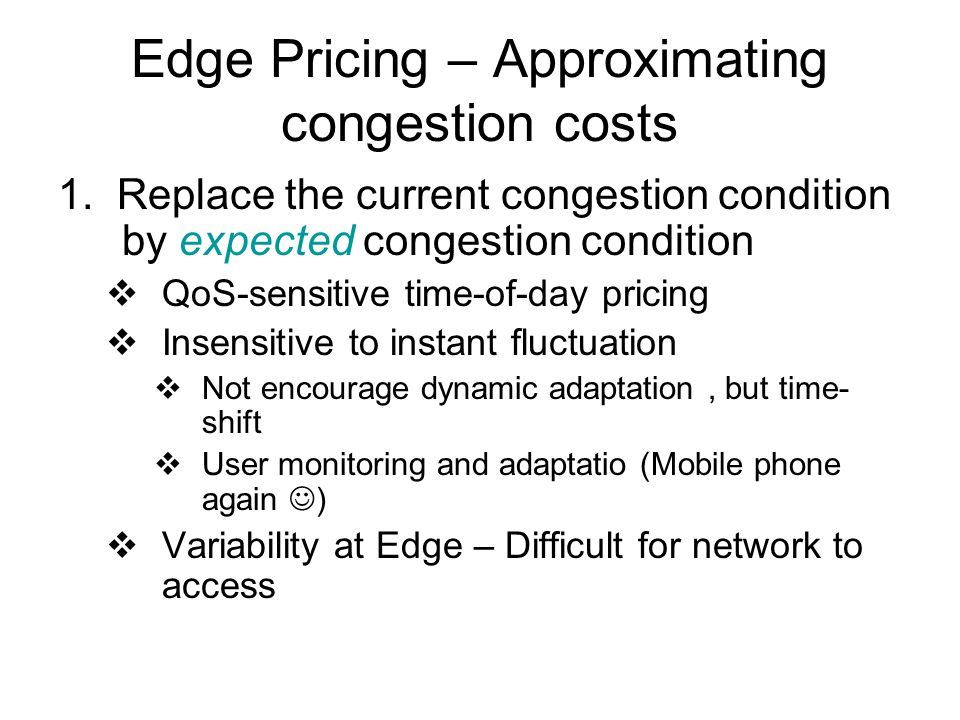 Edge Pricing – Approximating congestion costs

1. Replace the current congestion condition by expected congestion condition

❖ QoS-sensitive time-of-day pricing

❖ Insensitive to instant fluctuation

❖ Not encourage dynamic adaptation , but time-shift

❖ User monitoring and adaptatio (Mobile phone again ☺)

❖ Variability at Edge – Difficult for network to access